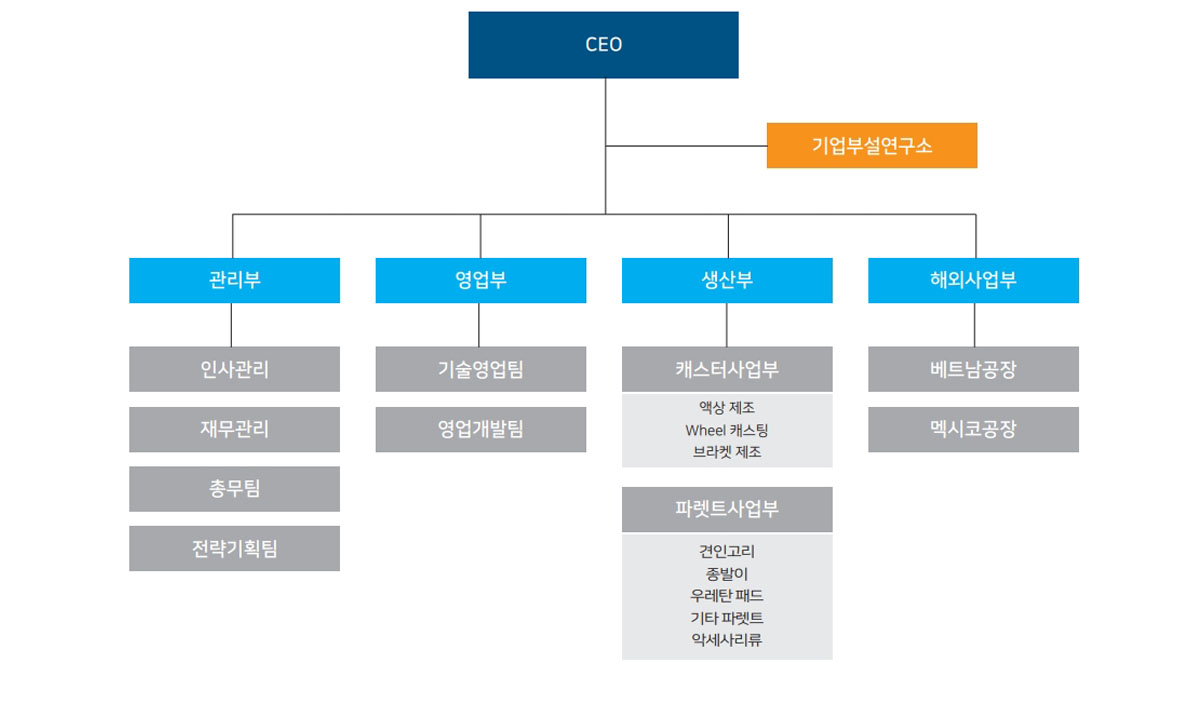 CEO

기업부설연구소

관리부

인사관리

재무관리

총무팀

전략기획팀

영업부

기술영업팀

영업개발팀

생산부

캐스터사업부

액상 제조
Wheel 캐스팅
브라켓 제조

파렛트사업부

견인고리
종발이
우레탄 패드
기타 파렛트
악세사리류

해외사업부

베트남공장

멕시코공장